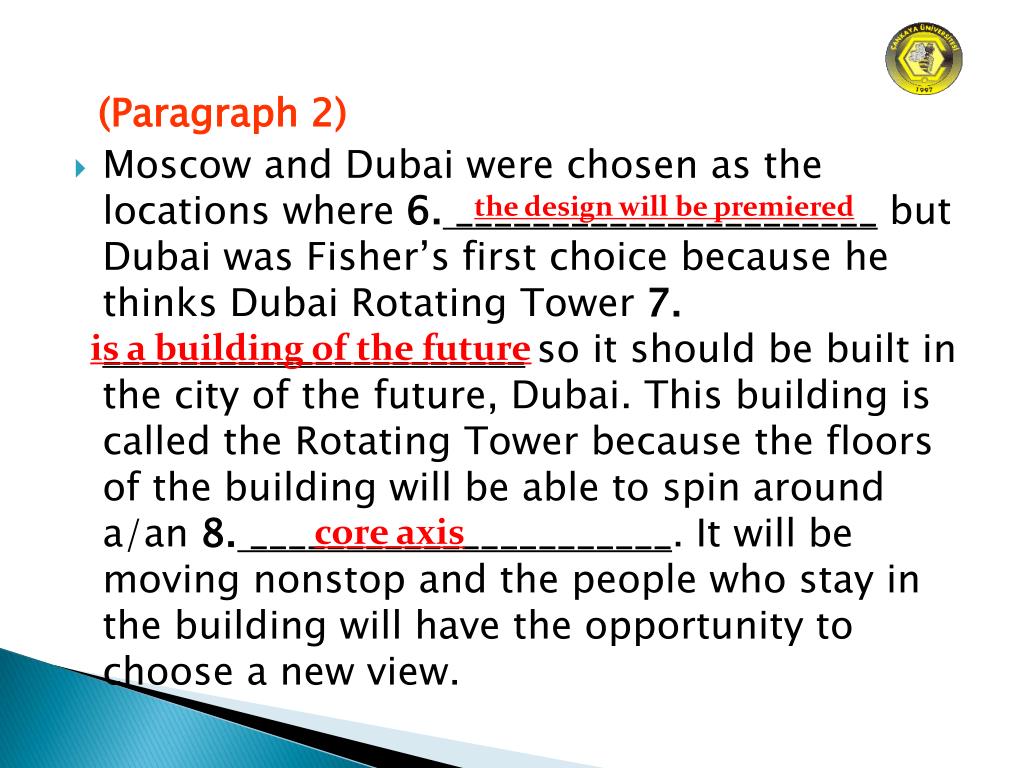 ÇANKAYA ÜNİVERSİTESİ
1997

(Paragraph 2)

Moscow and Dubai were chosen as the locations where 6. the design will be premiered but Dubai was Fisher's first choice because he thinks Dubai Rotating Tower 7. is a building of the future so it should be built in the city of the future, Dubai. This building is called the Rotating Tower because the floors of the building will be able to spin around a/an 8. core axis. It will be moving nonstop and the people who stay in the building will have the opportunity to choose a new view.